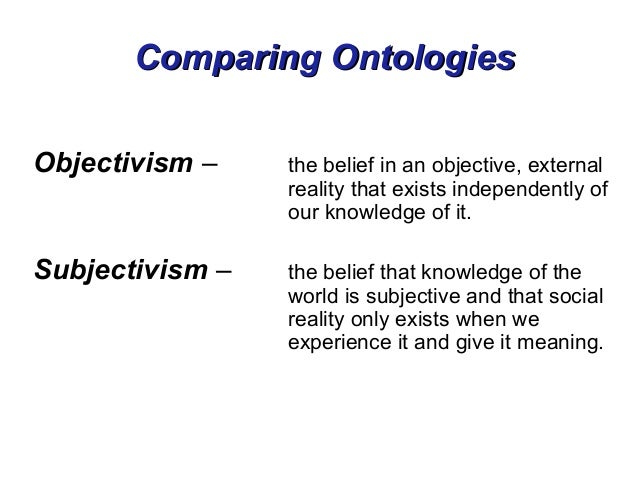 Comparing Ontologies

Objectivism – the belief in an objective, external reality that exists independently of our knowledge of it.

Subjectivism – the belief that knowledge of the world is subjective and that social reality only exists when we experience it and give it meaning.